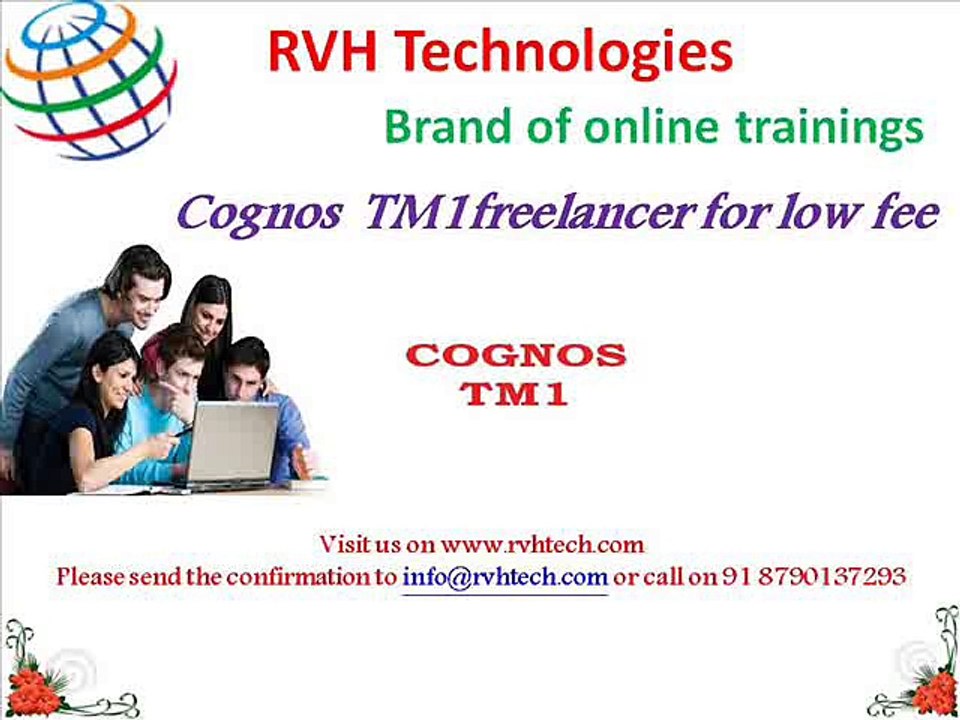 RVH Technologies

Brand of online trainings

Cognos TM1freelancer for low fee

COGNOS
TM1

Visit us on www.rvhtech.com
Please send the confirmation to info@rvhtech.com or call on 91 8790137293